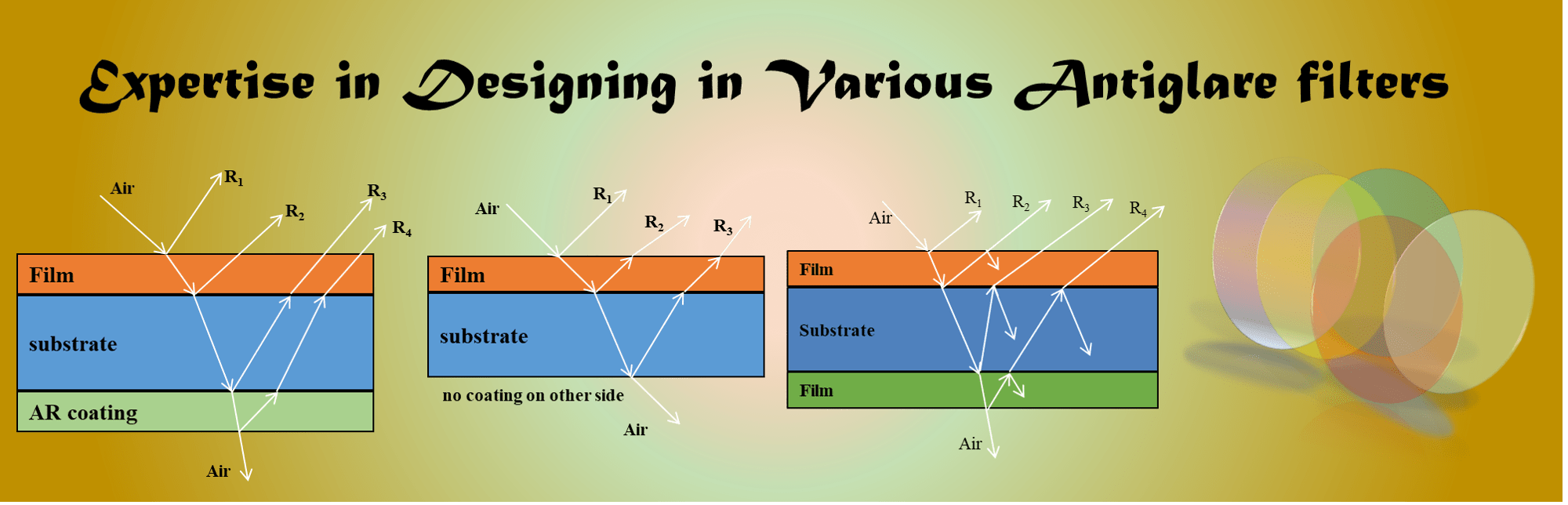 Expertise in Designing in Various Antiglare filters

Air
$R_1$
$R_2$
$R_3$
$R_4$
Film
substrate
AR coating
Air

Air
$R_1$
$R_2$
$R_3$
Film
substrate
no coating on other side
Air

Air
$R_1$
$R_2$
$R_3$
$R_4$
Film
Substrate
Film
Air